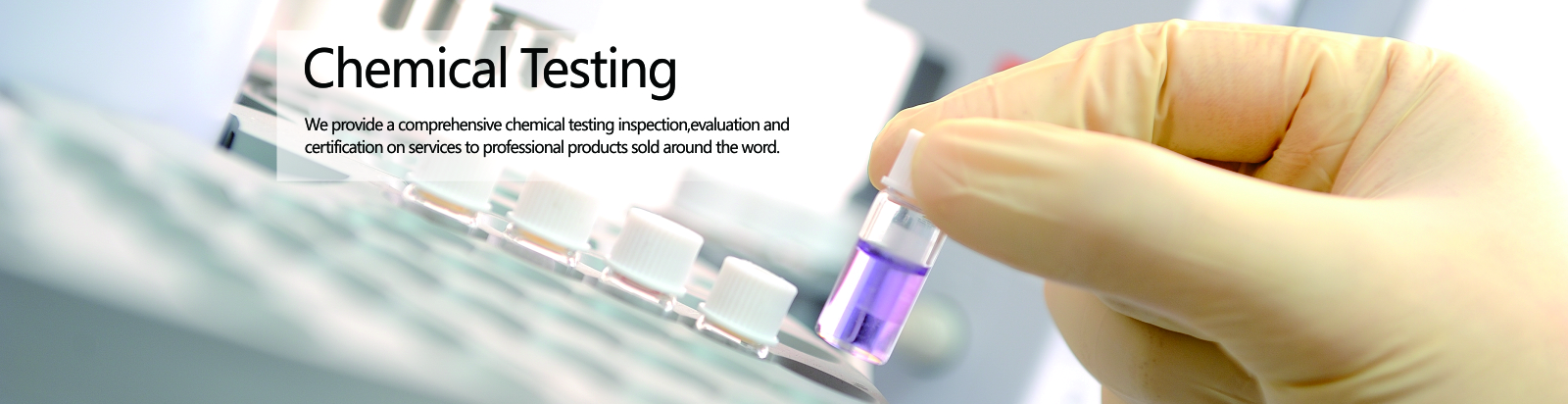 Chemical Testing

We provide a comprehensive chemical testing inspection,evaluation and certification on services to professional products sold around the word.